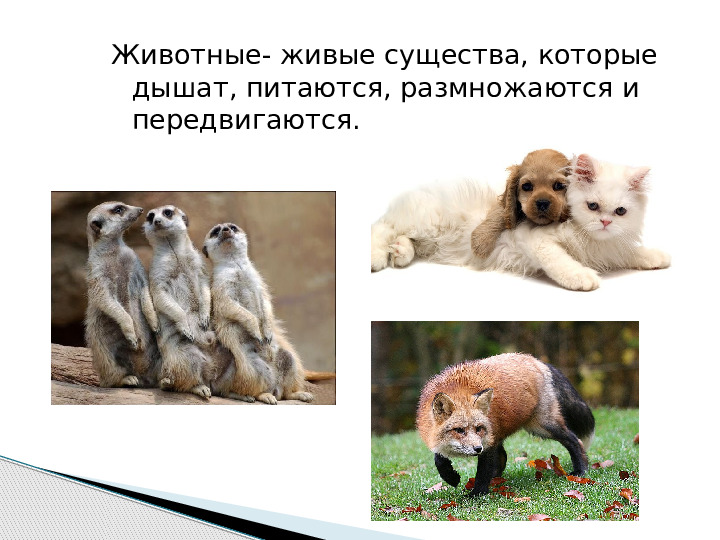 Животные- живые существа, которые дышат, питаются, размножаются и передвигаются.